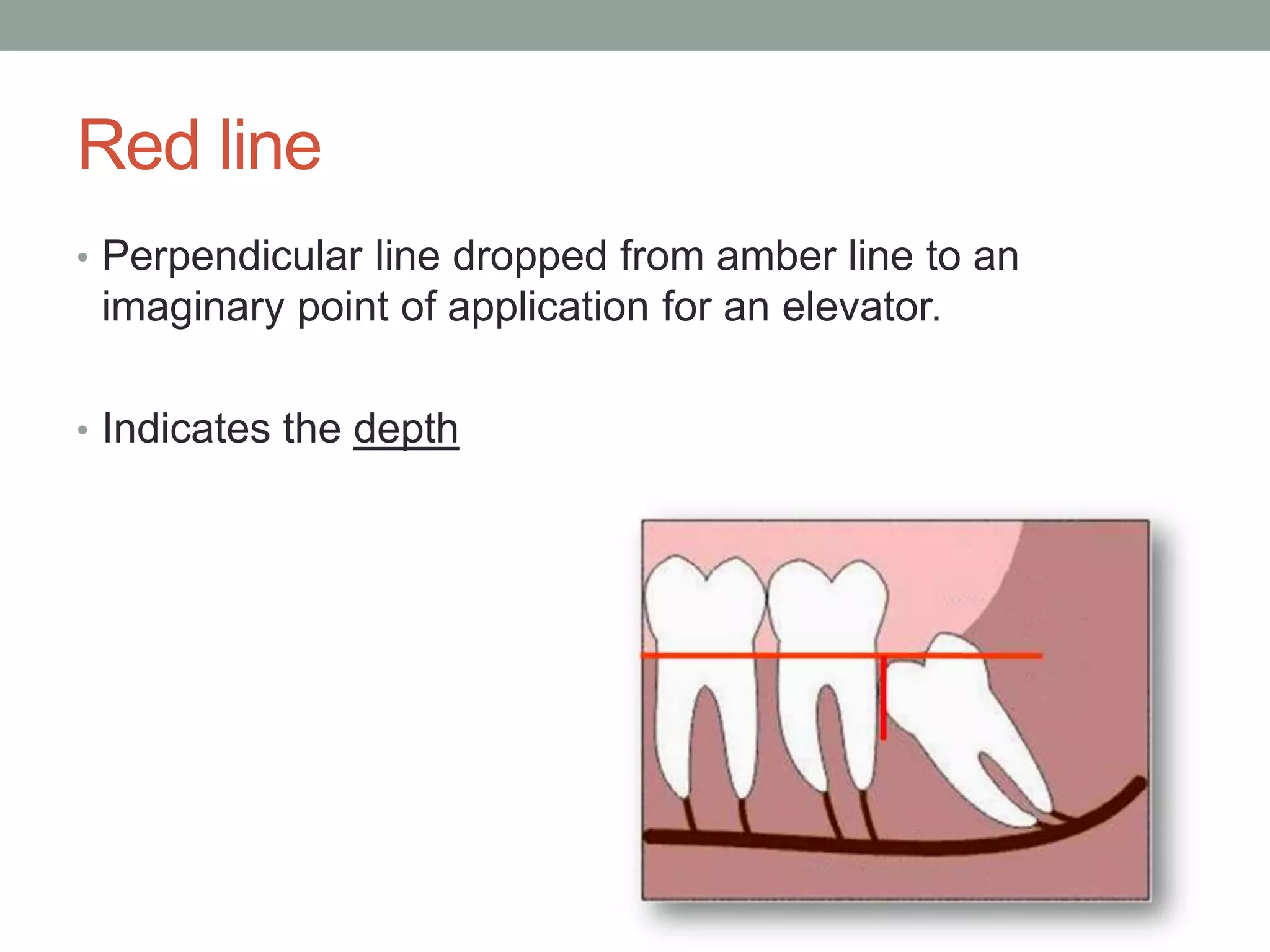 Red line

• Perpendicular line dropped from amber line to an imaginary point of application for an elevator.

• Indicates the depth